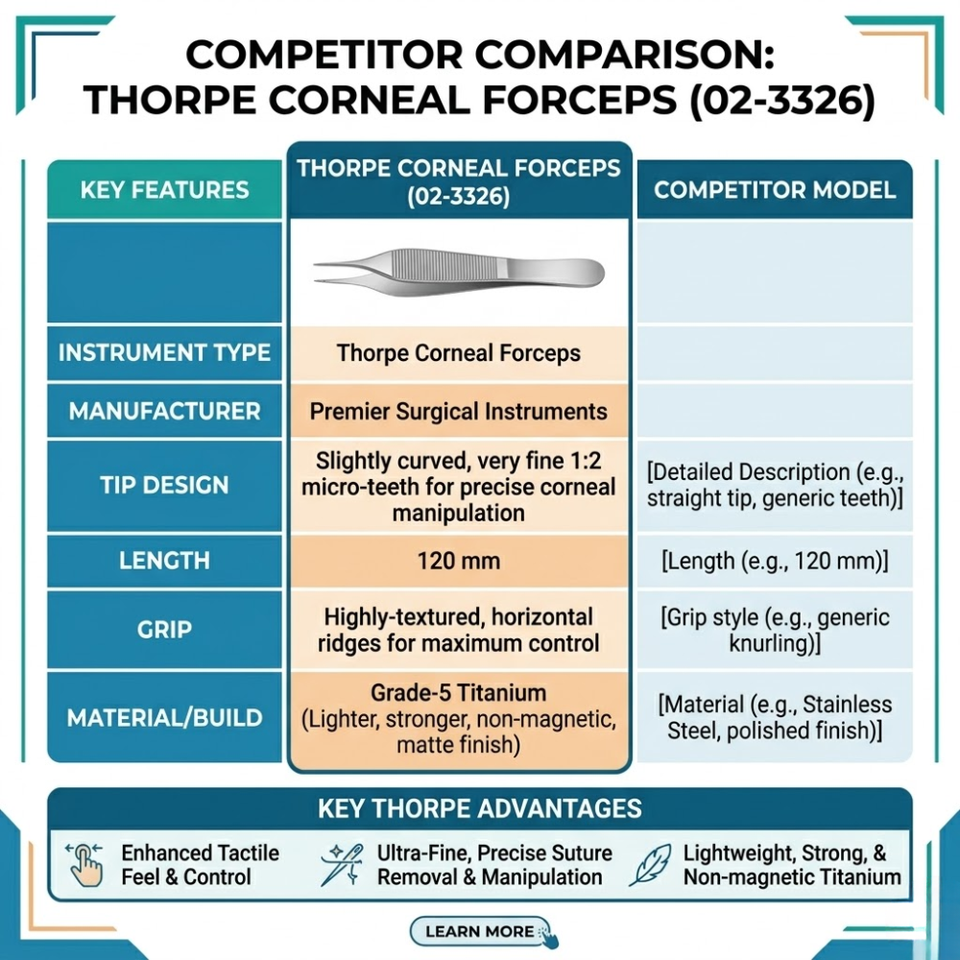 COMPETITOR COMPARISON:
THORPE CORNEAL FORCEPS (02-3326)

| KEY FEATURES | THORPE CORNEAL FORCEPS (02-3326) | COMPETITOR MODEL |
|---|---|---|
| | | |
| INSTRUMENT TYPE | Thorpe Corneal Forceps | |
| MANUFACTURER | Premier Surgical Instruments | |
| TIP DESIGN | Slightly curved, very fine 1:2 micro-teeth for precise corneal manipulation | [Detailed Description (e.g., straight tip, generic teeth)] |
| LENGTH | 120 mm | [Length (e.g., 120 mm)] |
| GRIP | Highly-textured, horizontal ridges for maximum control | [Grip style (e.g., generic knurling)] |
| MATERIAL/BUILD | Grade-5 Titanium (Lighter, stronger, non-magnetic, matte finish) | [Material (e.g., Stainless Steel, polished finish)] |

KEY THORPE ADVANTAGES

Enhanced Tactile Feel & Control

Ultra-Fine, Precise Suture Removal & Manipulation

Lightweight, Strong, & Non-magnetic Titanium

LEARN MORE